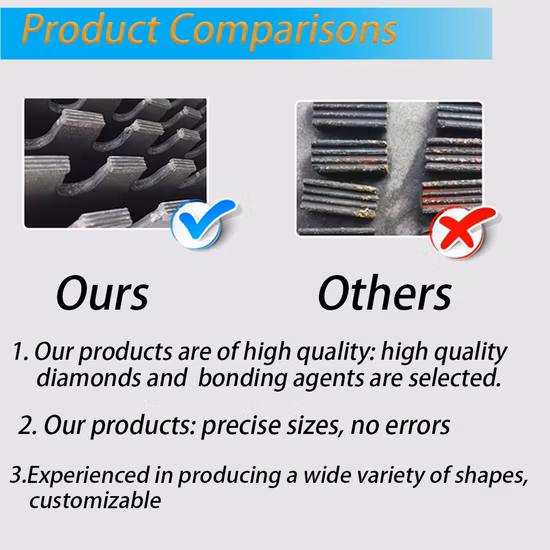 Product Comparisons

Ours

Others

1. Our products are of high quality: high quality diamonds and  bonding agents are selected.

2. Our products: precise sizes, no errors

3.Experienced in producing a wide variety of shapes, customizable